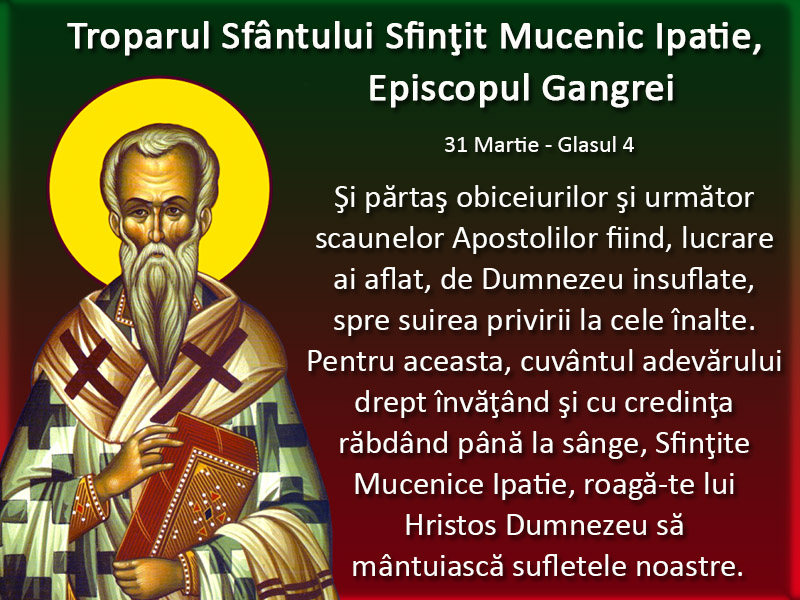 Troparul Sfântului Sfinţit Mucenic Ipatie, Episcopul Gangrei

31 Martie - Glasul 4

Şi părtaş obiceiurilor şi următor scaunelor Apostolilor fiind, lucrare ai aflat, de Dumnezeu insuflate, spre suirea privirii la cele înalte. Pentru aceasta, cuvântul adevărului drept învăţând şi cu credinţa răbdând până la sânge, Sfinţite Mucenice Ipatie, roagă-te lui Hristos Dumnezeu să mântuiască sufletele noastre.